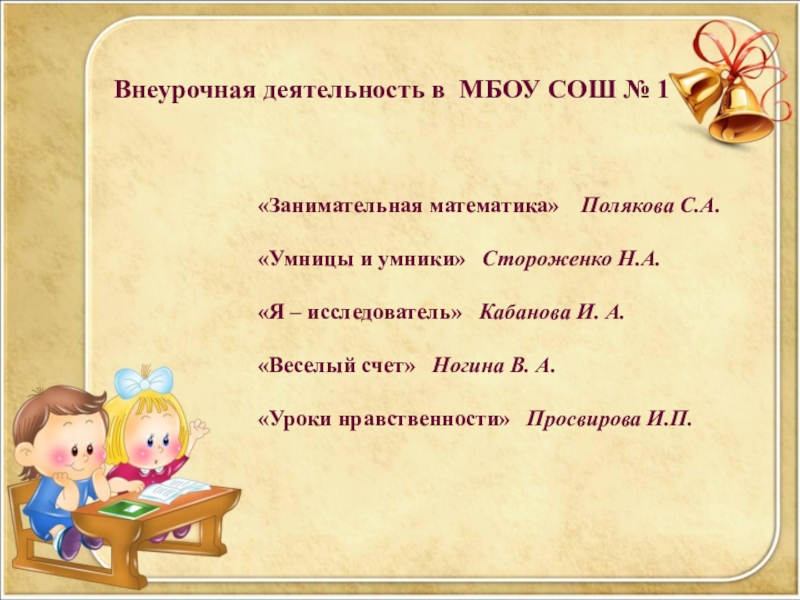 Внеурочная деятельность в МБОУ СОШ № 1

«Занимательная математика» Полякова С.А.

«Умницы и умники» Стороженко Н.А.

«Я – исследователь» Кабанова И. А.

«Веселый счет» Ногина В. А.

«Уроки нравственности» Просвирова И.П.